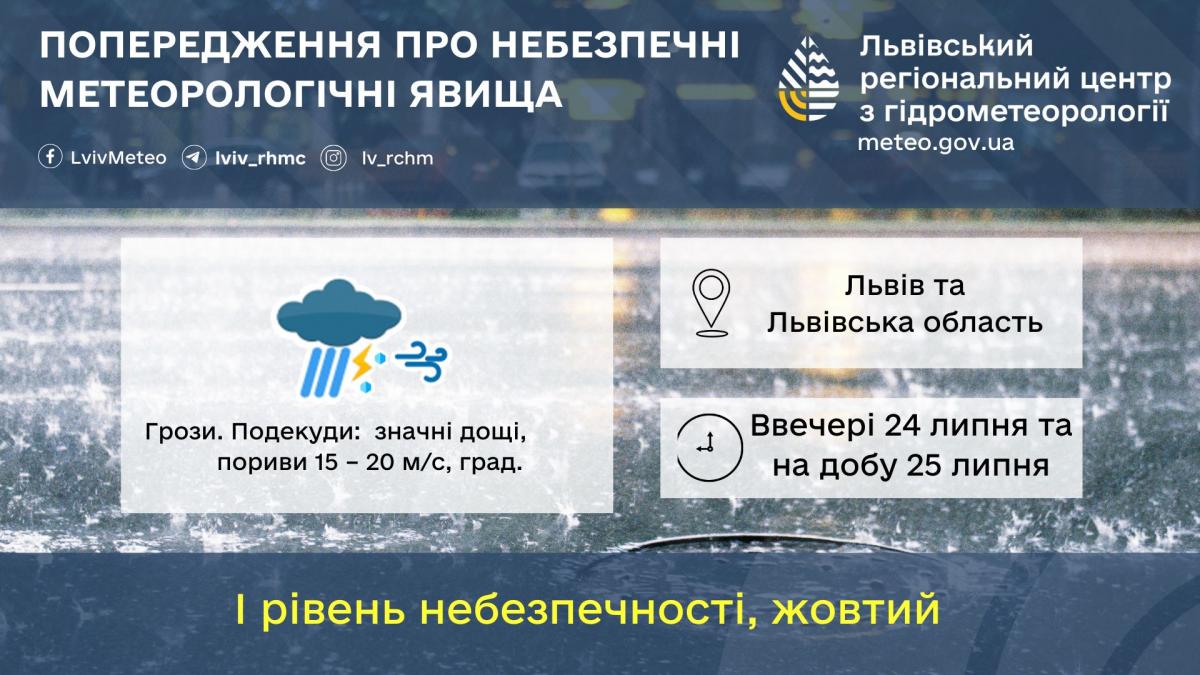 ПОПЕРЕДЖЕННЯ ПРО НЕБЕЗПЕЧНІ МЕТЕОРОЛОГІЧНІ ЯВИЩА

LvivMeteo lviv_rhmc lv_rchm

Львівський регіональний центр з гідрометеорології
meteo.gov.ua

Грози. Подекуди: значні дощі, пориви 15 – 20 м/с, град.

Львів та Львівська область

Ввечері 24 липня та на добу 25 липня

І рівень небезпечності, жовтий